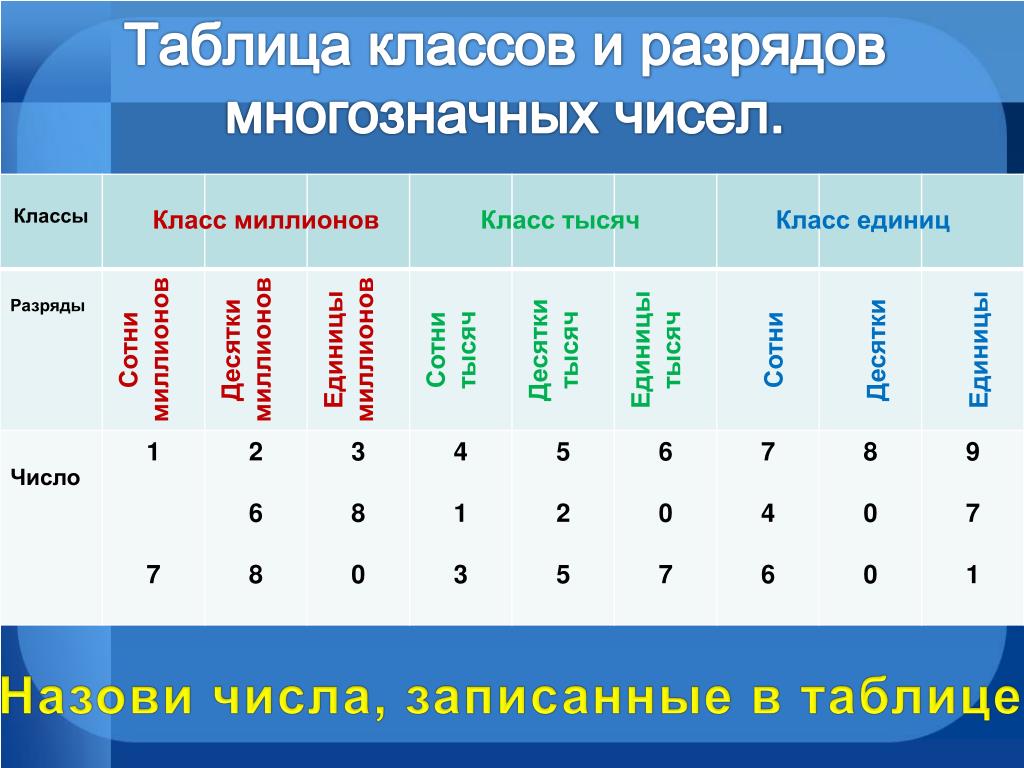 Таблица классов и разрядов многозначных чисел.

| Классы | Класс миллионов | | | Класс тысяч | | | Класс единиц | | |
|---|---|---|---|---|---|---|---|---|---|
| Разряды | Сотни миллионов | Десятки миллионов | Единицы миллионов | Сотни тысяч | Десятки тысяч | Единицы тысяч | Сотни | Десятки | Единицы |
| Число | 1 | 2 | 3 | 4 | 5 | 6 | 7 | 8 | 9 |
| | | 6 | 8 | 1 | 2 | 0 | 4 | 0 | 7 |
| | 7 | 8 | 0 | 3 | 5 | 7 | 6 | 0 | 1 |

Назови числа, записанные в таблице